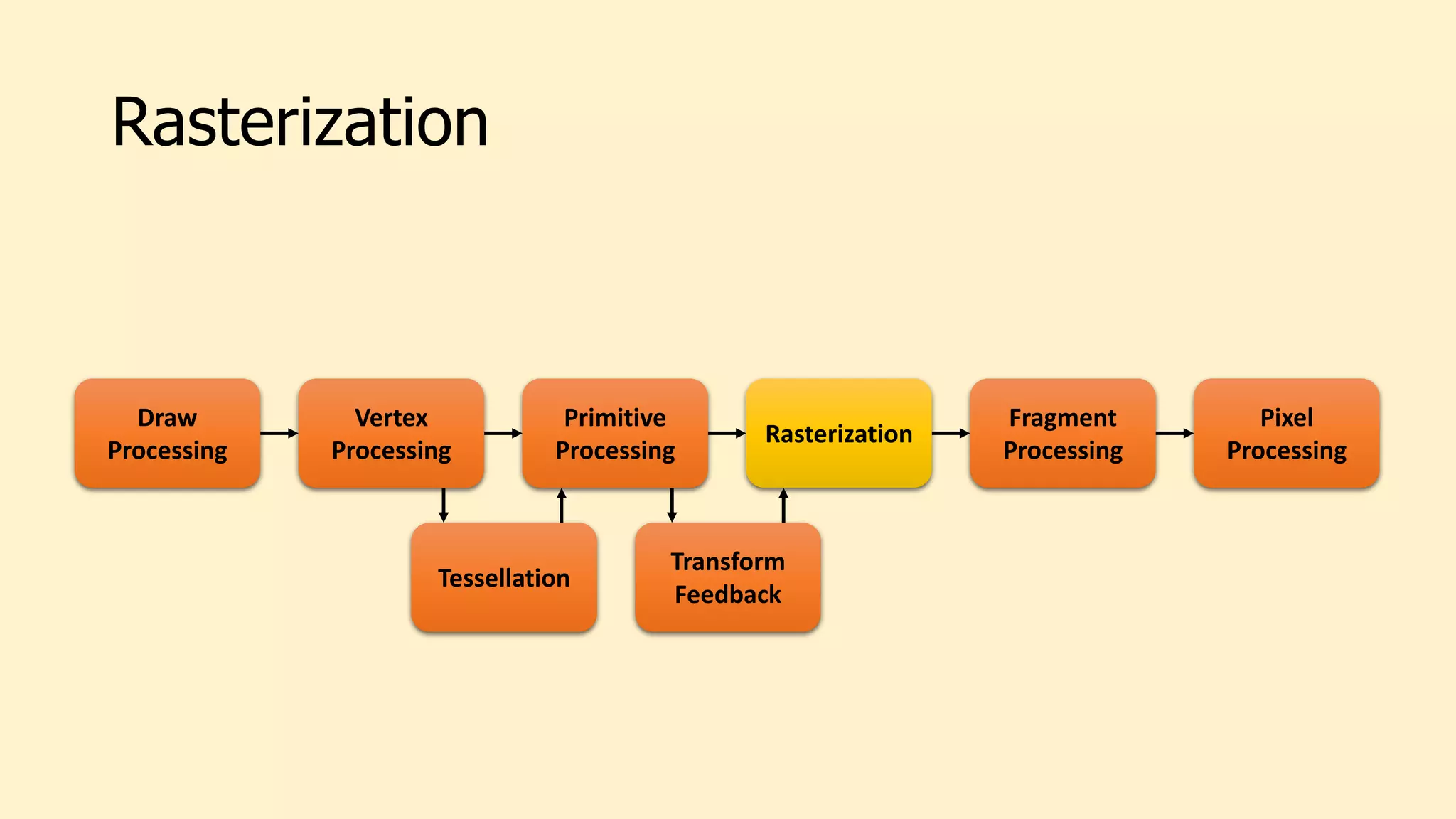 Rasterization

Draw Processing

Vertex Processing

Primitive Processing

Rasterization

Fragment Processing

Pixel Processing

Tessellation

Transform Feedback